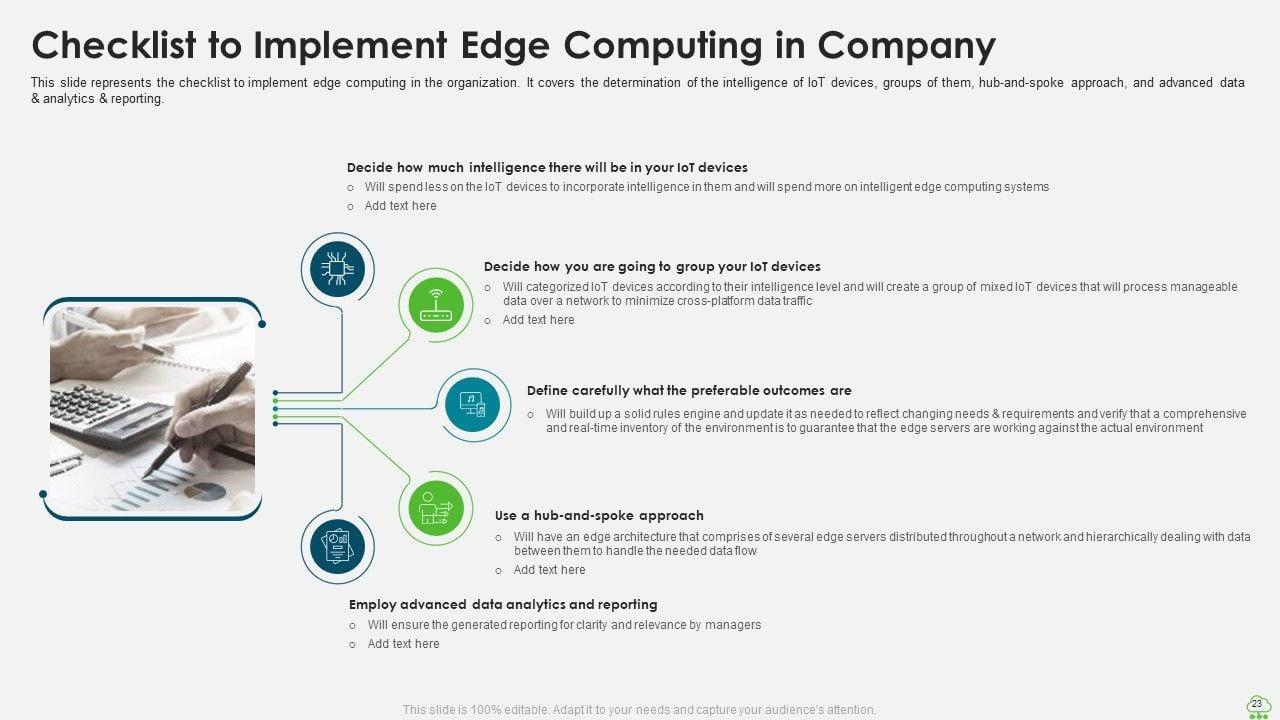 Checklist to Implement Edge Computing in Company

This slide represents the checklist to implement edge computing in the organization. It covers the determination of the intelligence of IoT devices, groups of them, hub-and-spoke approach, and advanced data & analytics & reporting.

Decide how much intelligence there will be in your IoT devices
○ Will spend less on the IoT devices to incorporate intelligence in them and will spend more on intelligent edge computing systems
○ Add text here

Decide how you are going to group your IoT devices
○ Will categorized IoT devices according to their intelligence level and will create a group of mixed IoT devices that will process manageable data over a network to minimize cross-platform data traffic
○ Add text here

Define carefully what the preferable outcomes are
○ Will build up a solid rules engine and update it as needed to reflect changing needs & requirements and verify that a comprehensive and real-time inventory of the environment is to guarantee that the edge servers are working against the actual environment

Use a hub-and-spoke approach
○ Will have an edge architecture that comprises of several edge servers distributed throughout a network and hierarchically dealing with data between them to handle the needed data flow
○ Add text here

Employ advanced data analytics and reporting
○ Will ensure the generated reporting for clarity and relevance by managers
○ Add text here

This slide is 100% editable. Adapt it to your needs and capture your audience's attention.

23